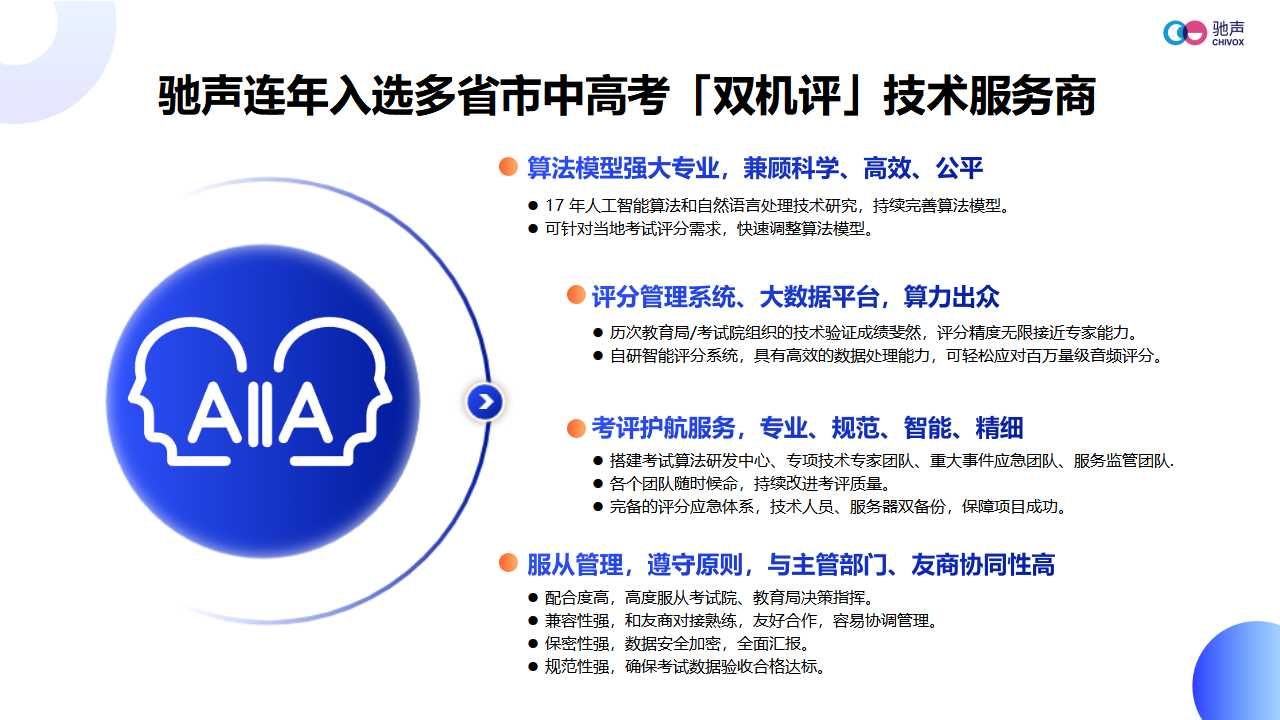 驰声
CHIVOX

驰声连年入选多省市中高考「双机评」技术服务商

AIIA

算法模型强大专业，兼顾科学、高效、公平

● 17 年人工智能算法和自然语言处理技术研究，持续完善算法模型。
● 可针对当地考试评分需求，快速调整算法模型。

评分管理系统、大数据平台，算力出众

● 历次教育局/考试院组织的技术验证成绩斐然，评分精度无限接近专家能力。
● 自研智能评分系统，具有高效的数据处理能力，可轻松应对百万量级音频评分。

考评护航服务，专业、规范、智能、精细

● 搭建考试算法研发中心、专项技术专家团队、重大事件应急团队、服务监管团队.
● 各个团队随时候命，持续改进考评质量。
● 完备的评分应急体系，技术人员、服务器双备份，保障项目成功。

服从管理，遵守原则，与主管部门、友商协同性高

● 配合度高，高度服从考试院、教育局决策指挥。
● 兼容性强，和友商对接熟练，友好合作，容易协调管理。
● 保密性强，数据安全加密，全面汇报。
● 规范性强，确保考试数据验收合格达标。